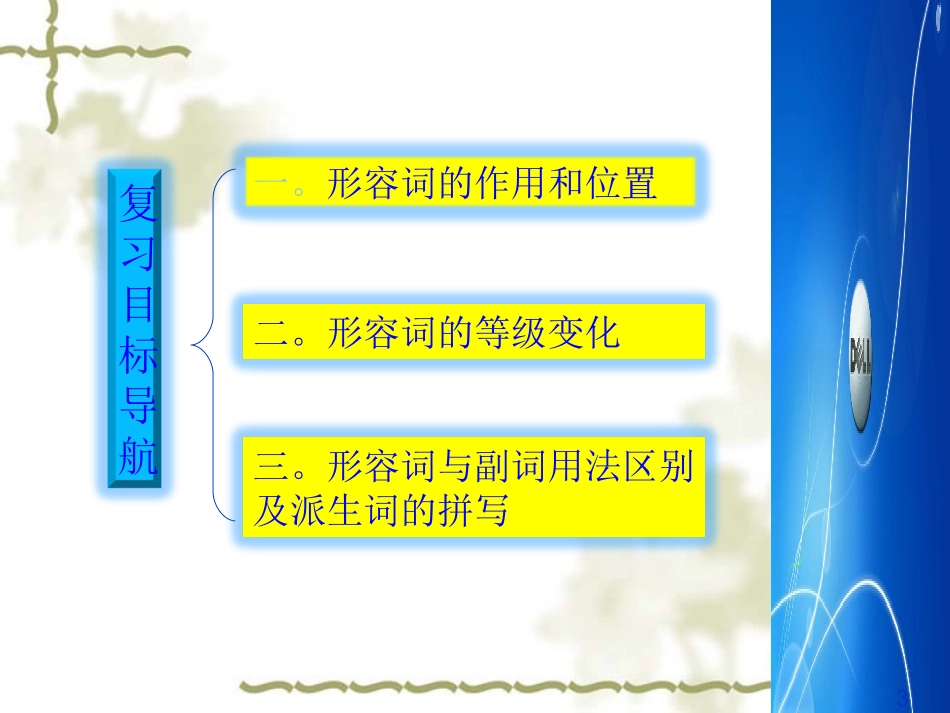 复习目标导航

一。形容词的作用和位置

二。形容词的等级变化

三。形容词与副词用法区别及派生词的拼写

DELL